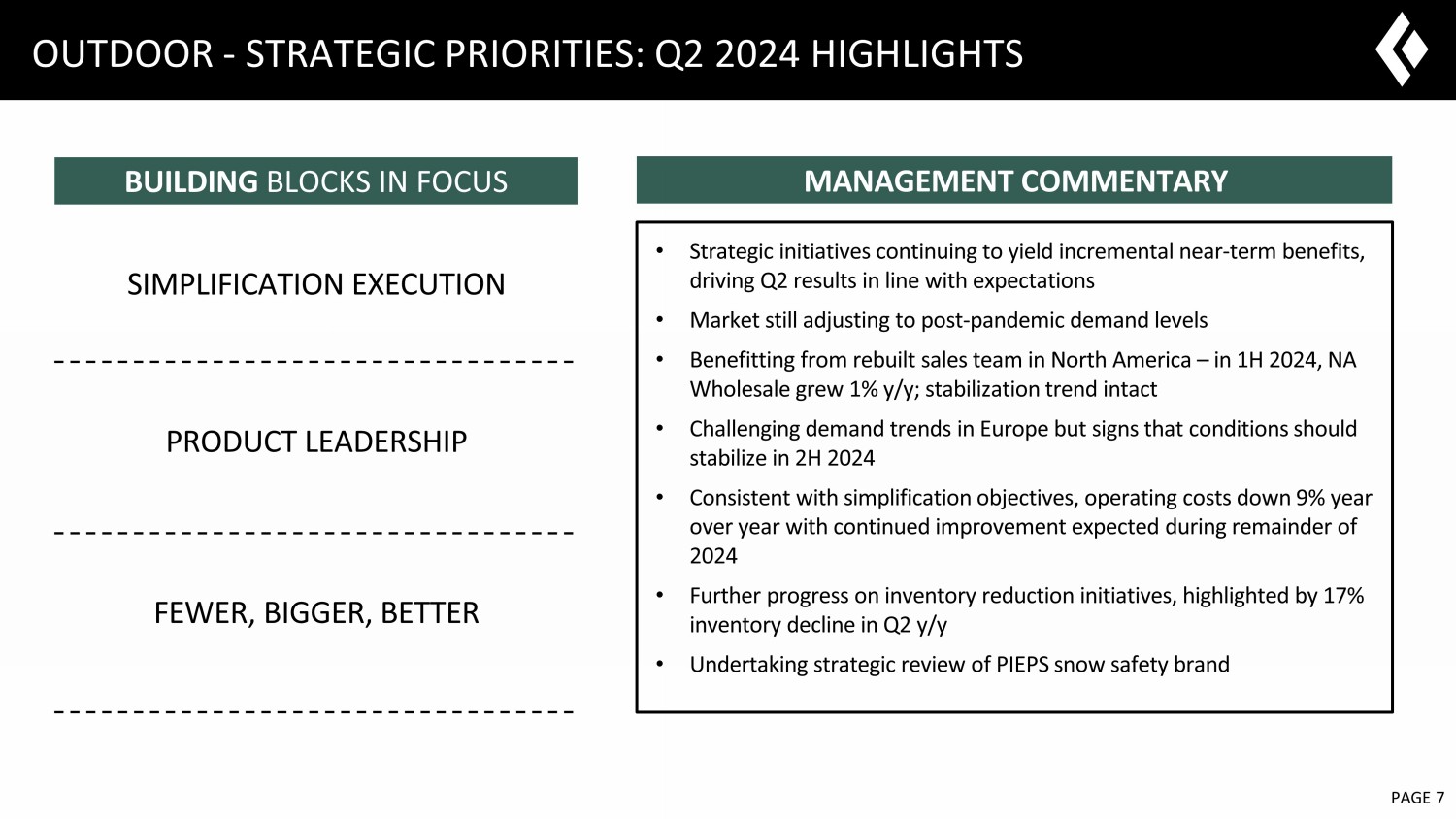 OUTDOOR - STRATEGIC PRIORITIES: Q2 2024 HIGHLIGHTS

BUILDING BLOCKS IN FOCUS

SIMPLIFICATION EXECUTION

PRODUCT LEADERSHIP

FEWER, BIGGER, BETTER

MANAGEMENT COMMENTARY

• Strategic initiatives continuing to yield incremental near-term benefits, driving Q2 results in line with expectations
• Market still adjusting to post-pandemic demand levels
• Benefitting from rebuilt sales team in North America – in 1H 2024, NA Wholesale grew 1% y/y; stabilization trend intact
• Challenging demand trends in Europe but signs that conditions should stabilize in 2H 2024
• Consistent with simplification objectives, operating costs down 9% year over year with continued improvement expected during remainder of 2024
• Further progress on inventory reduction initiatives, highlighted by 17% inventory decline in Q2 y/y
• Undertaking strategic review of PIEPS snow safety brand

PAGE 7